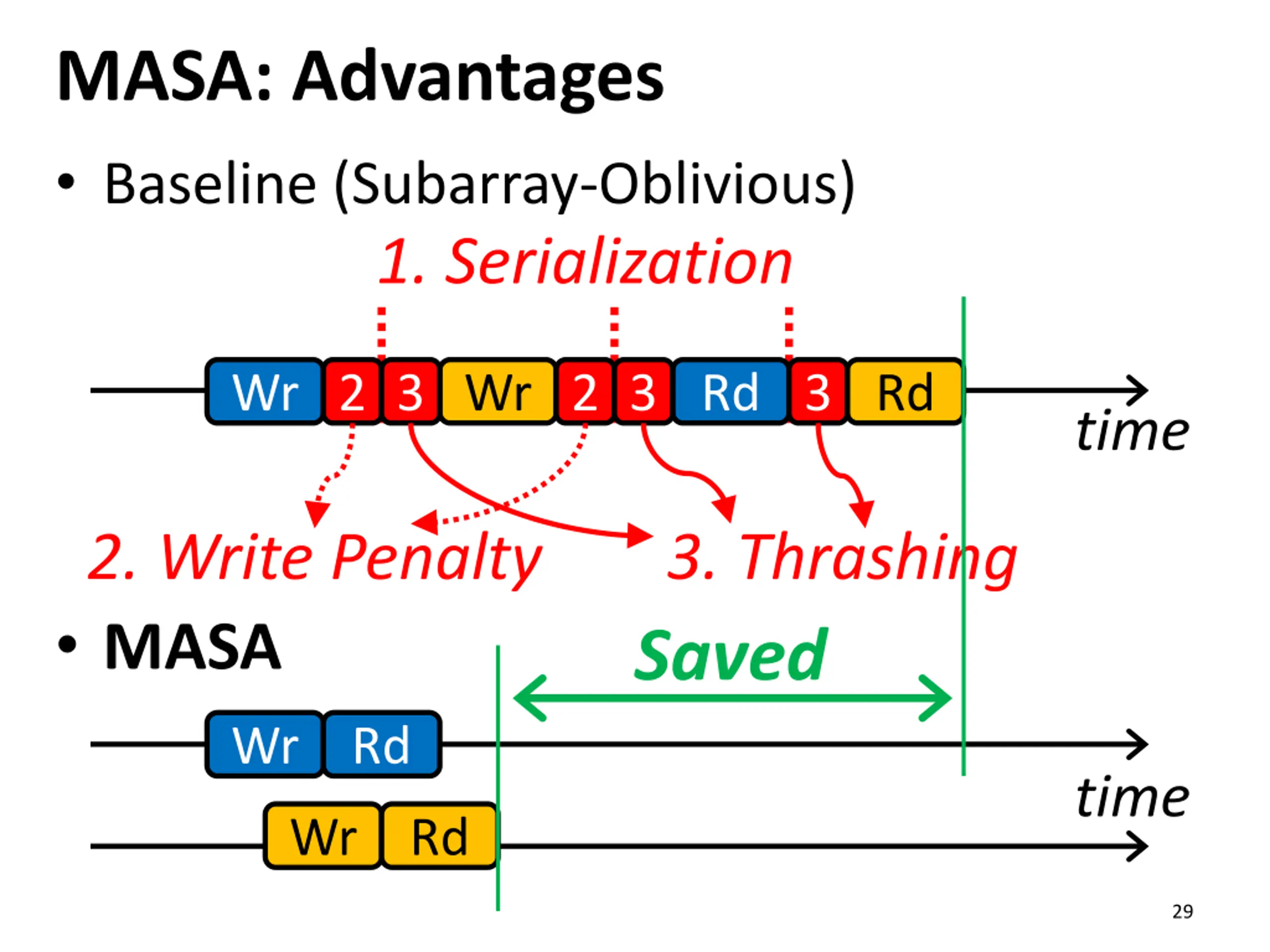 MASA: Advantages

• Baseline (Subarray-Oblivious)

1. Serialization

Wr 2 3 Wr 2 3 Rd 3 Rd

time

2. Write Penalty

3. Thrashing

• MASA

Saved

Wr Rd

time

Wr Rd

29